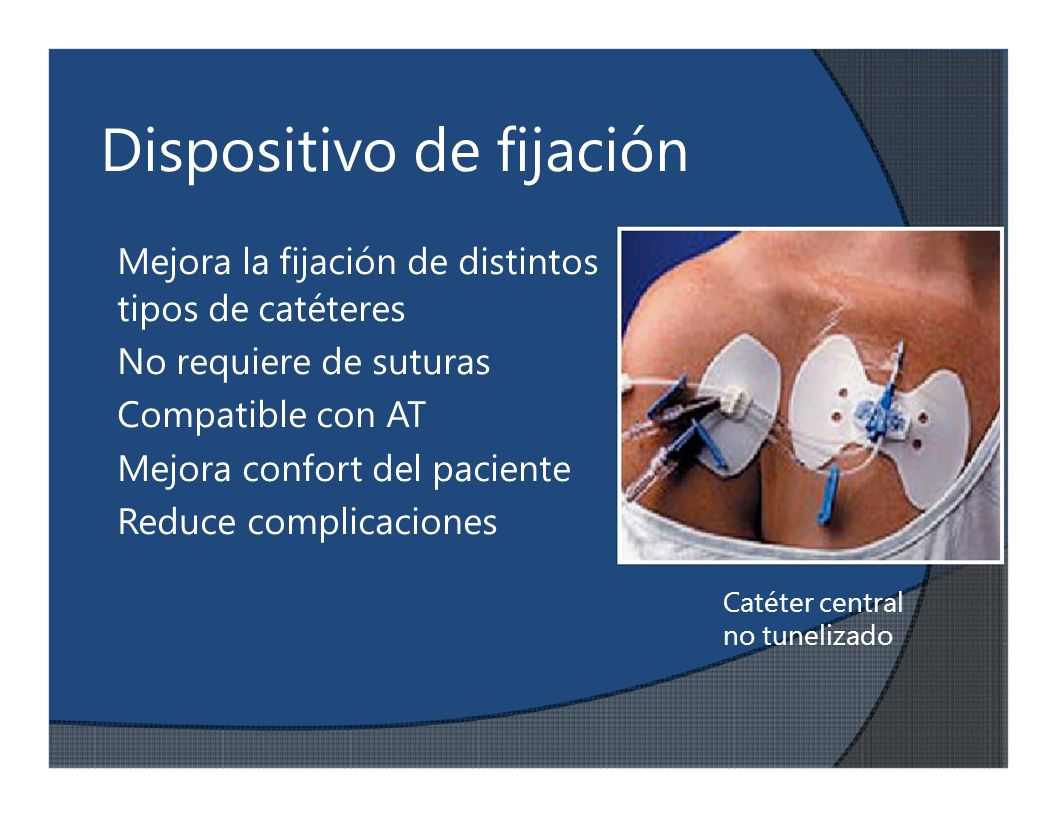 Dispositivo de fijación

Mejora la fijación de distintos tipos de catéteres
No requiere de suturas
Compatible con AT
Mejora confort del paciente
Reduce complicaciones

Catéter central no tunelizado